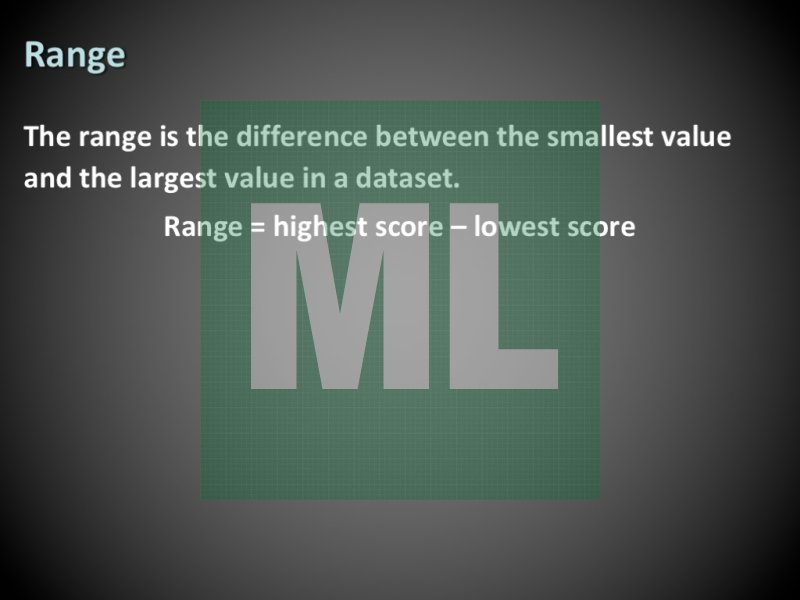 Range

The range is the difference between the smallest value and the largest value in a dataset.

Range = highest score – lowest score

ML